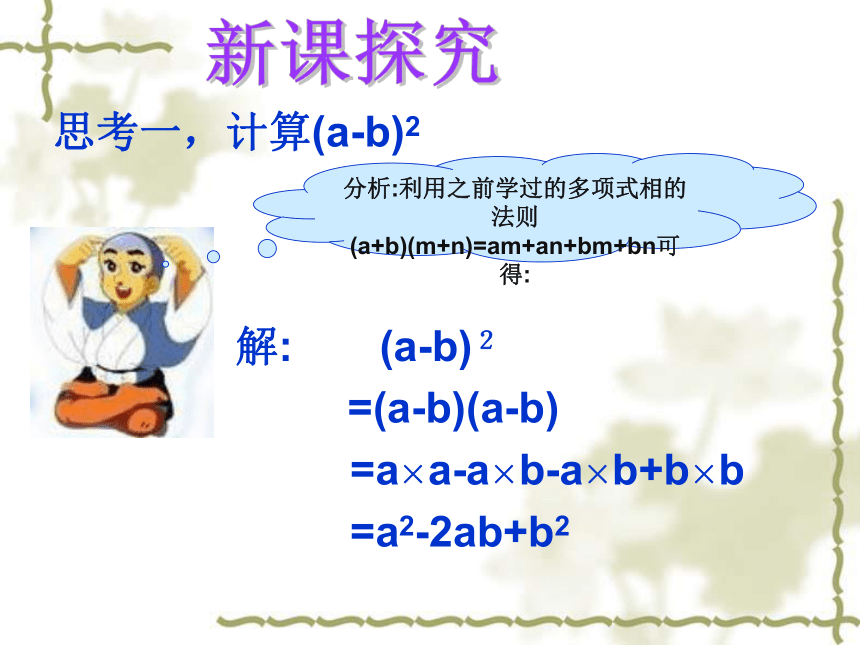 新课探究

思考一，计算$(a-b)^2$

分析:利用之前学过的多项式相的法则
$(a+b)(m+n)=am+an+bm+bn$可得:

解: $(a-b)^2$
$=(a-b)(a-b)$
$=a\times a-a\times b-a\times b+b\times b$
$=a^2-2ab+b^2$